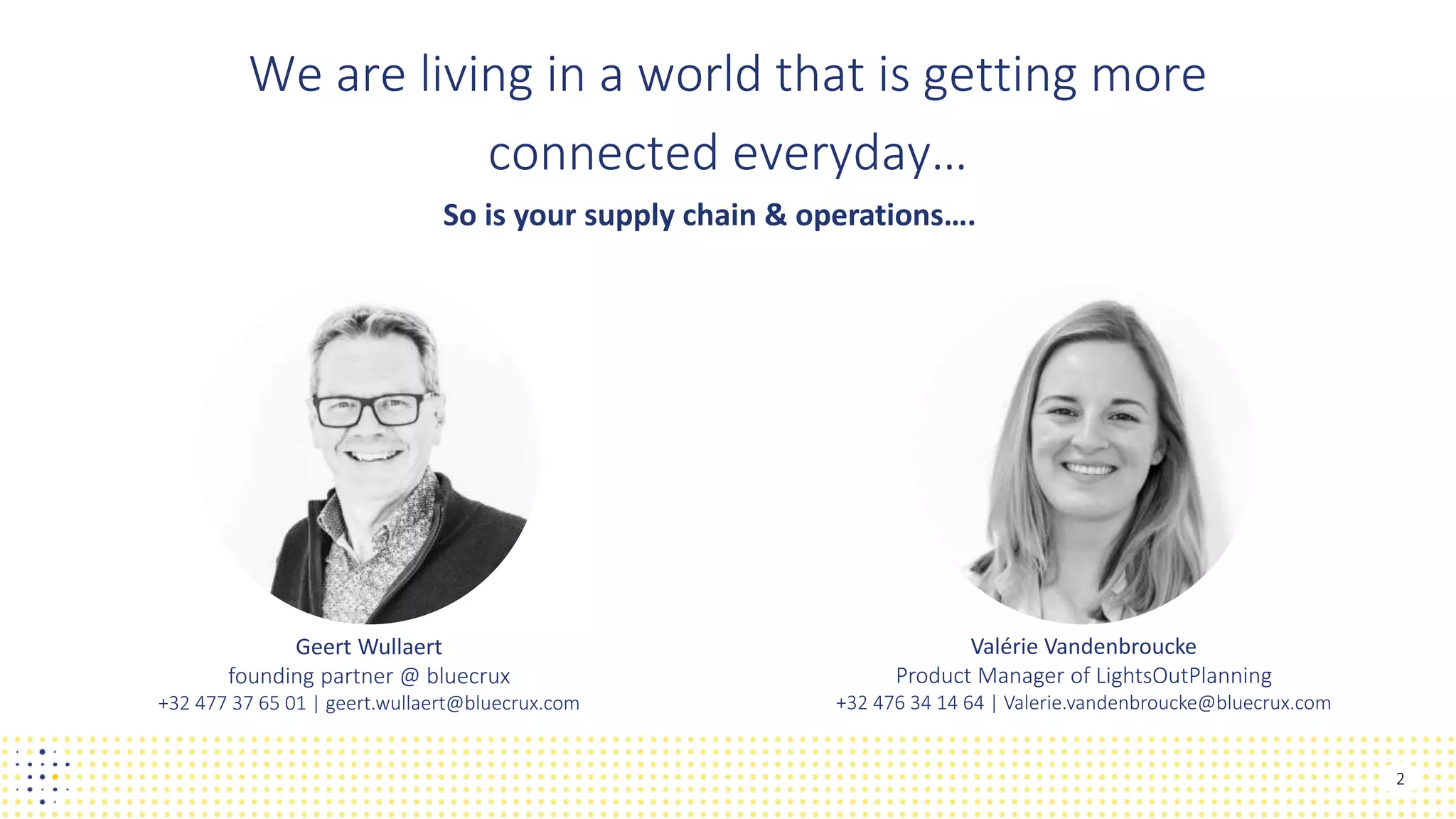 We are living in a world that is getting more connected everyday…

So is your supply chain & operations….

Geert Wullaert
founding partner @ bluecrux
+32 477 37 65 01 | geert.wullaert@bluecrux.com

Valérie Vandenbroucke
Product Manager of LightsOutPlanning
+32 476 34 14 64 | Valerie.vandenbroucke@bluecrux.com

2